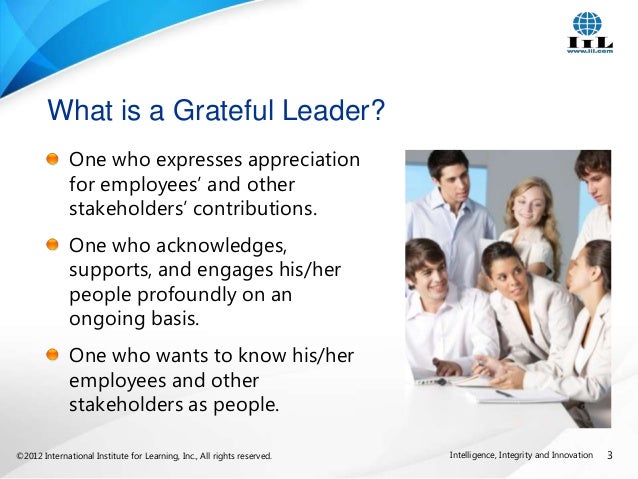 IIL
www.iil.com

What is a Grateful Leader?

One who expresses appreciation for employees' and other stakeholders' contributions.

One who acknowledges, supports, and engages his/her people profoundly on an ongoing basis.

One who wants to know his/her employees and other stakeholders as people.

©2012 International Institute for Learning, Inc., All rights reserved.

Intelligence, Integrity and Innovation 3